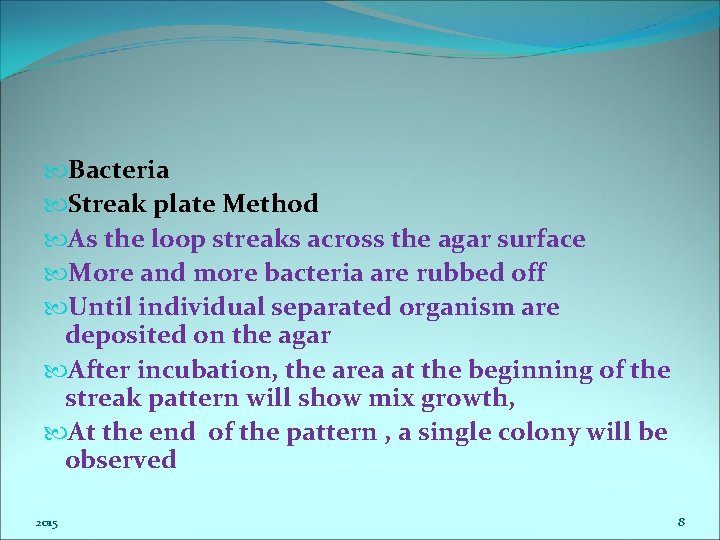 Bacteria

Streak plate Method

As the loop streaks across the agar surface

More and more bacteria are rubbed off

Until individual separated organism are deposited on the agar

After incubation, the area at the beginning of the streak pattern will show mix growth,

At the end of the pattern , a single colony will be observed

2015

8